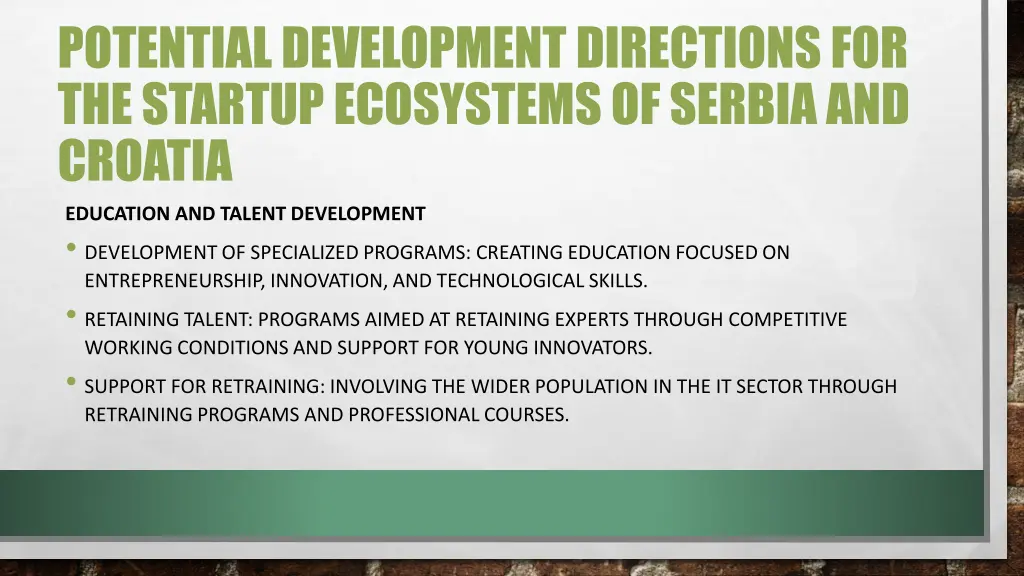 POTENTIAL DEVELOPMENT DIRECTIONS FOR THE STARTUP ECOSYSTEMS OF SERBIA AND CROATIA

EDUCATION AND TALENT DEVELOPMENT

• DEVELOPMENT OF SPECIALIZED PROGRAMS: CREATING EDUCATION FOCUSED ON ENTREPRENEURSHIP, INNOVATION, AND TECHNOLOGICAL SKILLS.

• RETAINING TALENT: PROGRAMS AIMED AT RETAINING EXPERTS THROUGH COMPETITIVE WORKING CONDITIONS AND SUPPORT FOR YOUNG INNOVATORS.

• SUPPORT FOR RETRAINING: INVOLVING THE WIDER POPULATION IN THE IT SECTOR THROUGH RETRAINING PROGRAMS AND PROFESSIONAL COURSES.